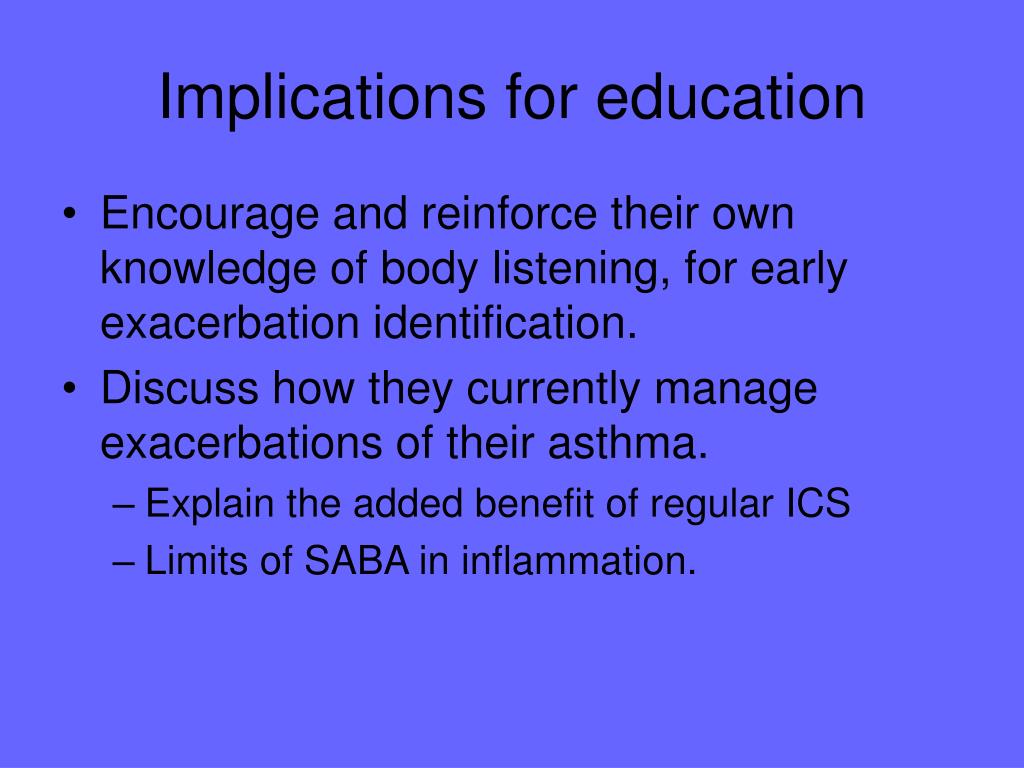 Implications for education

• Encourage and reinforce their own knowledge of body listening, for early exacerbation identification.
• Discuss how they currently manage exacerbations of their asthma.
– Explain the added benefit of regular ICS
– Limits of SABA in inflammation.